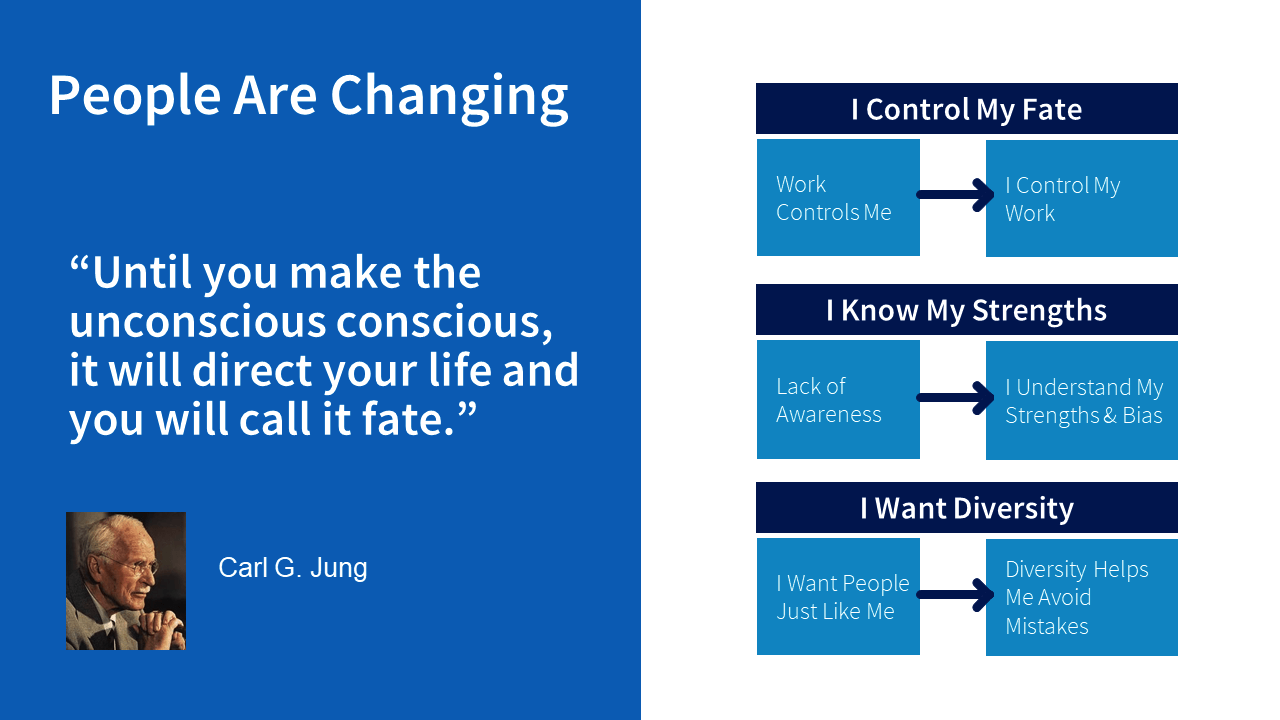 People Are Changing

“Until you make the unconscious conscious, it will direct your life and you will call it fate.”

Carl G. Jung

I Control My Fate

Work Controls Me

I Control My Work

I Know My Strengths

Lack of Awareness

I Understand My Strengths & Bias

I Want Diversity

I Want People Just Like Me

Diversity Helps Me Avoid Mistakes